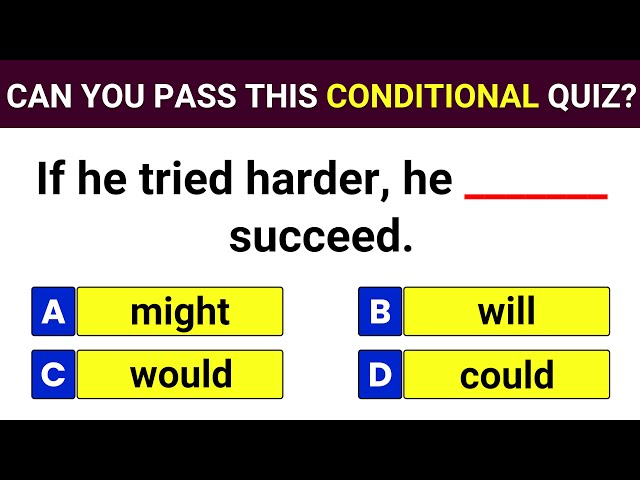 CAN YOU PASS THIS CONDITIONAL QUIZ?

If he tried harder, he ______ succeed.

A might
B will
C would
D could